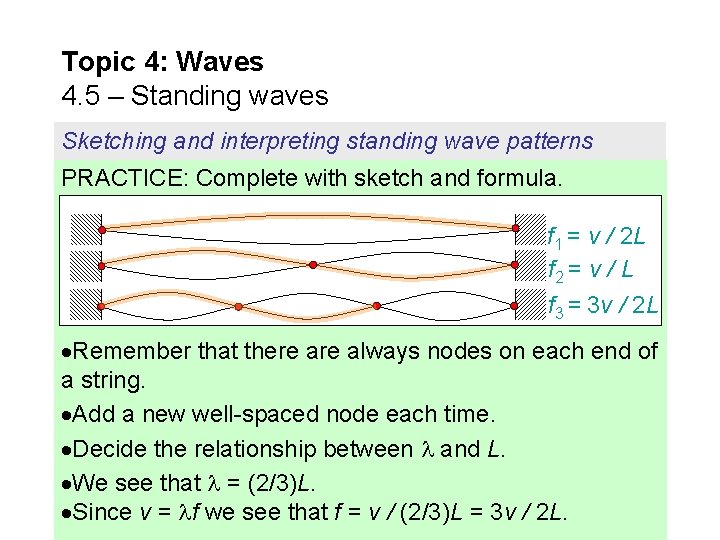 Topic 4: Waves
4.5 – Standing waves

Sketching and interpreting standing wave patterns

PRACTICE: Complete with sketch and formula.

$f_1 = v / 2L$
$f_2 = v / L$
$f_3 = 3v / 2L$

•Remember that there are always nodes on each end of a string.
•Add a new well-spaced node each time.
•Decide the relationship between $\lambda$ and $L$.
•We see that $\lambda = (2/3)L$.
•Since $v = \lambda f$ we see that $f = v / (2/3)L = 3v / 2L$.